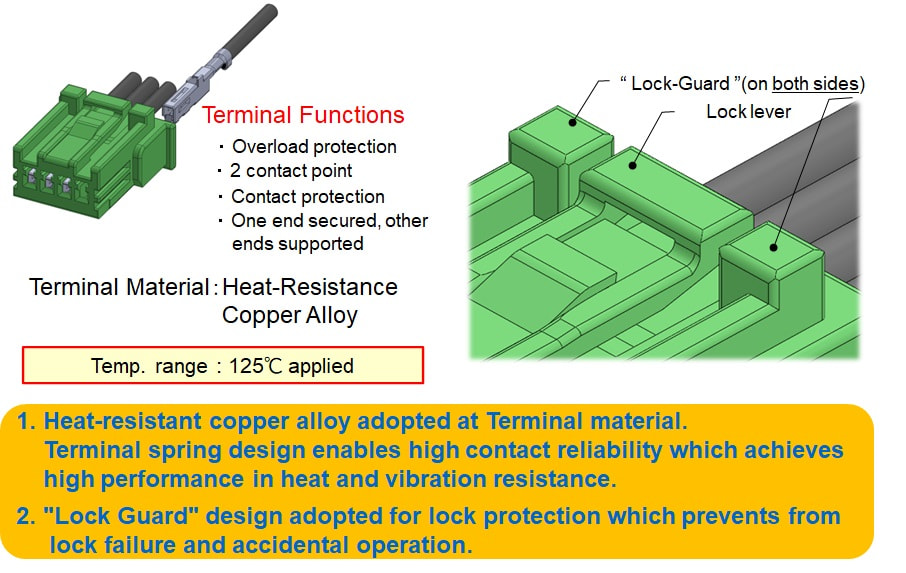 Terminal Functions
・Overload protection
・2 contact point
・Contact protection
・One end secured, other ends supported

Terminal Material : Heat-Resistance Copper Alloy

Temp. range : 125℃ applied

" Lock-Guard "(on both sides)
Lock lever

1. Heat-resistant copper alloy adopted at Terminal material. Terminal spring design enables high contact reliability which achieves high performance in heat and vibration resistance.
2. "Lock Guard" design adopted for lock protection which prevents from lock failure and accidental operation.